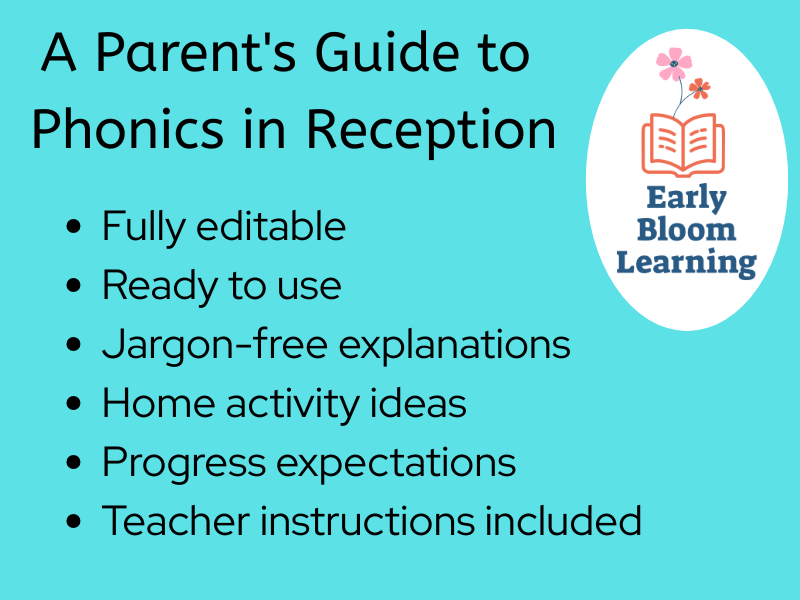 A Parent's Guide to Phonics in Reception

Early Bloom Learning

- Fully editable
- Ready to use
- Jargon-free explanations
- Home activity ideas
- Progress expectations
- Teacher instructions included